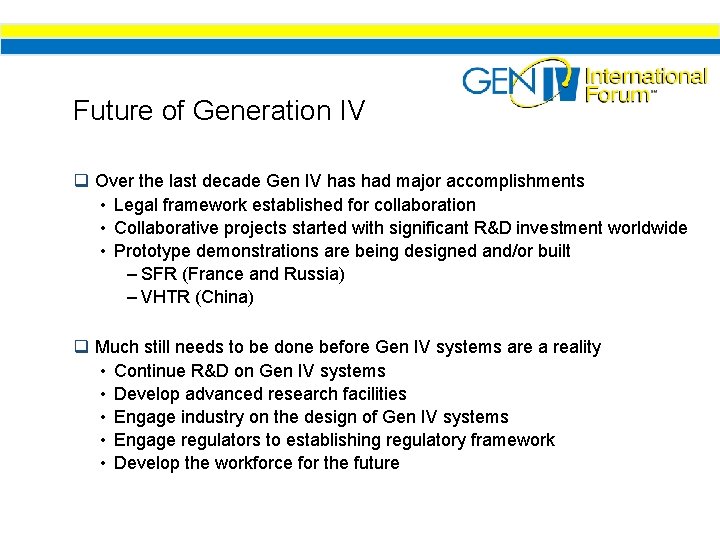 GEN IV International Forum™

Future of Generation IV

❑ Over the last decade Gen IV has had major accomplishments
• Legal framework established for collaboration
• Collaborative projects started with significant R&D investment worldwide
• Prototype demonstrations are being designed and/or built
– SFR (France and Russia)
– VHTR (China)

❑ Much still needs to be done before Gen IV systems are a reality
• Continue R&D on Gen IV systems
• Develop advanced research facilities
• Engage industry on the design of Gen IV systems
• Engage regulators to establishing regulatory framework
• Develop the workforce for the future